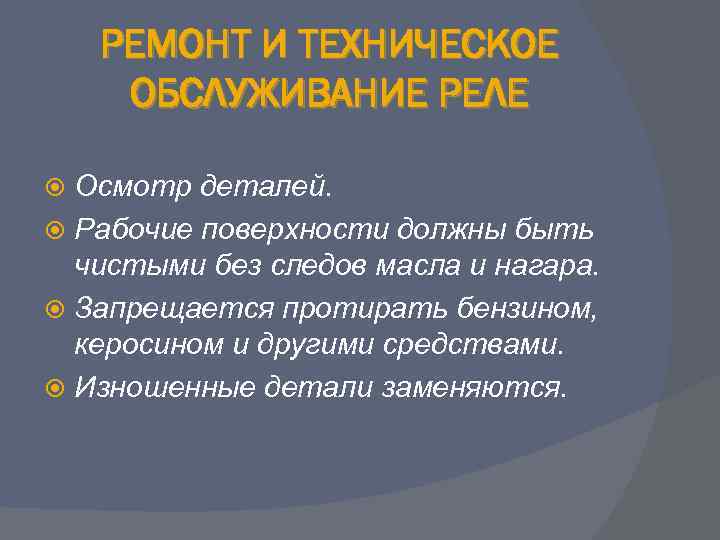 РЕМОНТ И ТЕХНИЧЕСКОЕ ОБСЛУЖИВАНИЕ РЕЛЕ

Осмотр деталей.

Рабочие поверхности должны быть чистыми без следов масла и нагара.

Запрещается протирать бензином, керосином и другими средствами.

Изношенные детали заменяются.